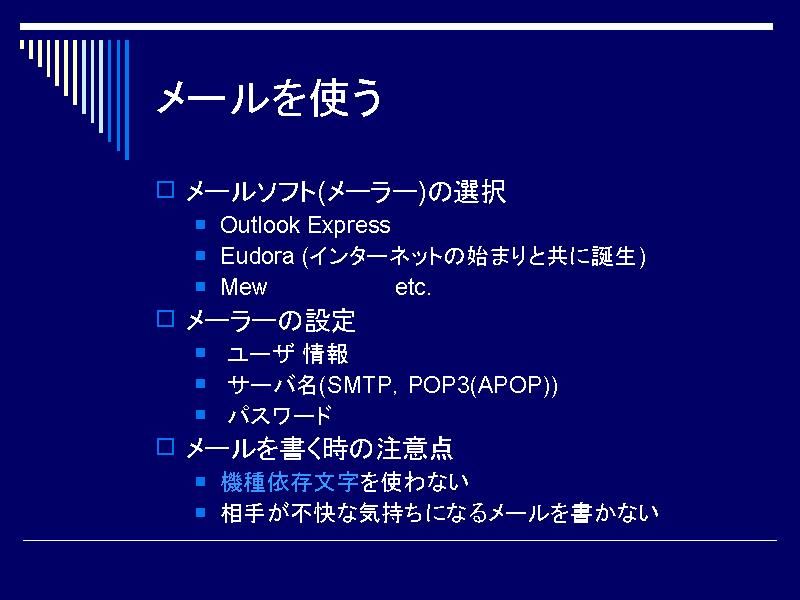 メールを使う

メールソフト(メーラー)の選択
Outlook Express
Eudora (インターネットの始まりと共に誕生)
Mew etc.

メーラーの設定
ユーザ 情報
サーバ名(SMTP, POP3(APOP))
パスワード

メールを書く時の注意点
機種依存文字を使わない
相手が不快な気持ちになるメールを書かない